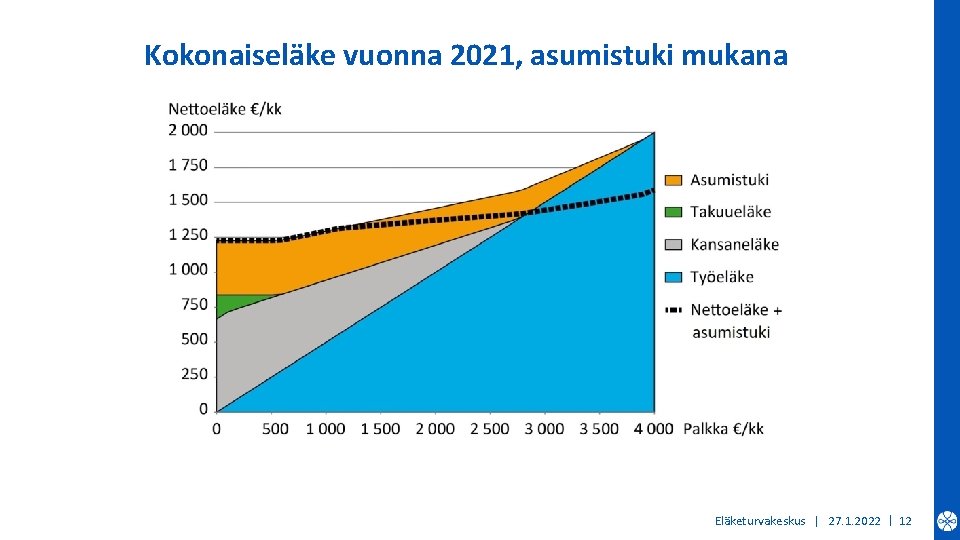 Kokonaiseläke vuonna 2021, asumistuki mukana

Nettoeläke €/kk

2 000
1 750
1 500
1 250
1 000
750
500
250
0

0 500 1 000 1 500 2 000 2 500 3 000 3 500 4 000 Palkka €/kk

Asumistuki
Takuueläke
Kansaneläke
Työeläke
Nettoeläke + asumistuki

Eläketurvakeskus | 27.1.2022 | 12